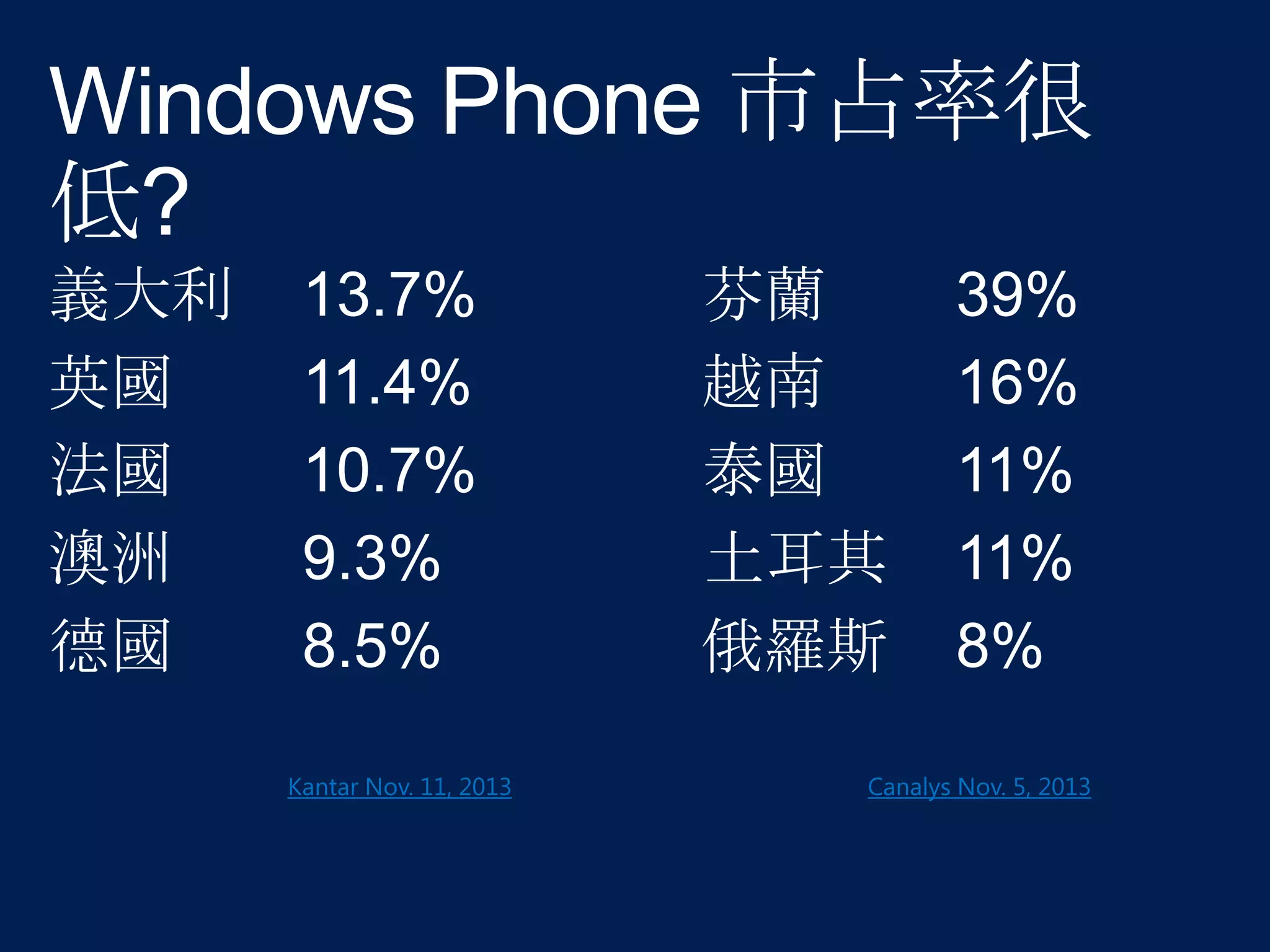 Windows Phone 市占率很低?

義大利 13.7%
英國 11.4%
法國 10.7%
澳洲 9.3%
德國 8.5%

Kantar Nov. 11, 2013

芬蘭 39%
越南 16%
泰國 11%
土耳其 11%
俄羅斯 8%

Canalys Nov. 5, 2013